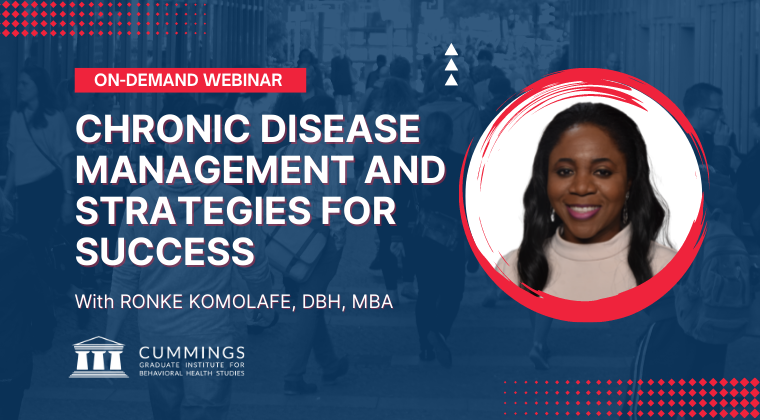 ON-DEMAND WEBINAR

CHRONIC DISEASE MANAGEMENT AND STRATEGIES FOR SUCCESS

With RONKE KOMOLAFE, DBH, MBA

CUMMINGS
GRADUATE INSTITUTE FOR BEHAVIORAL HEALTH STUDIES